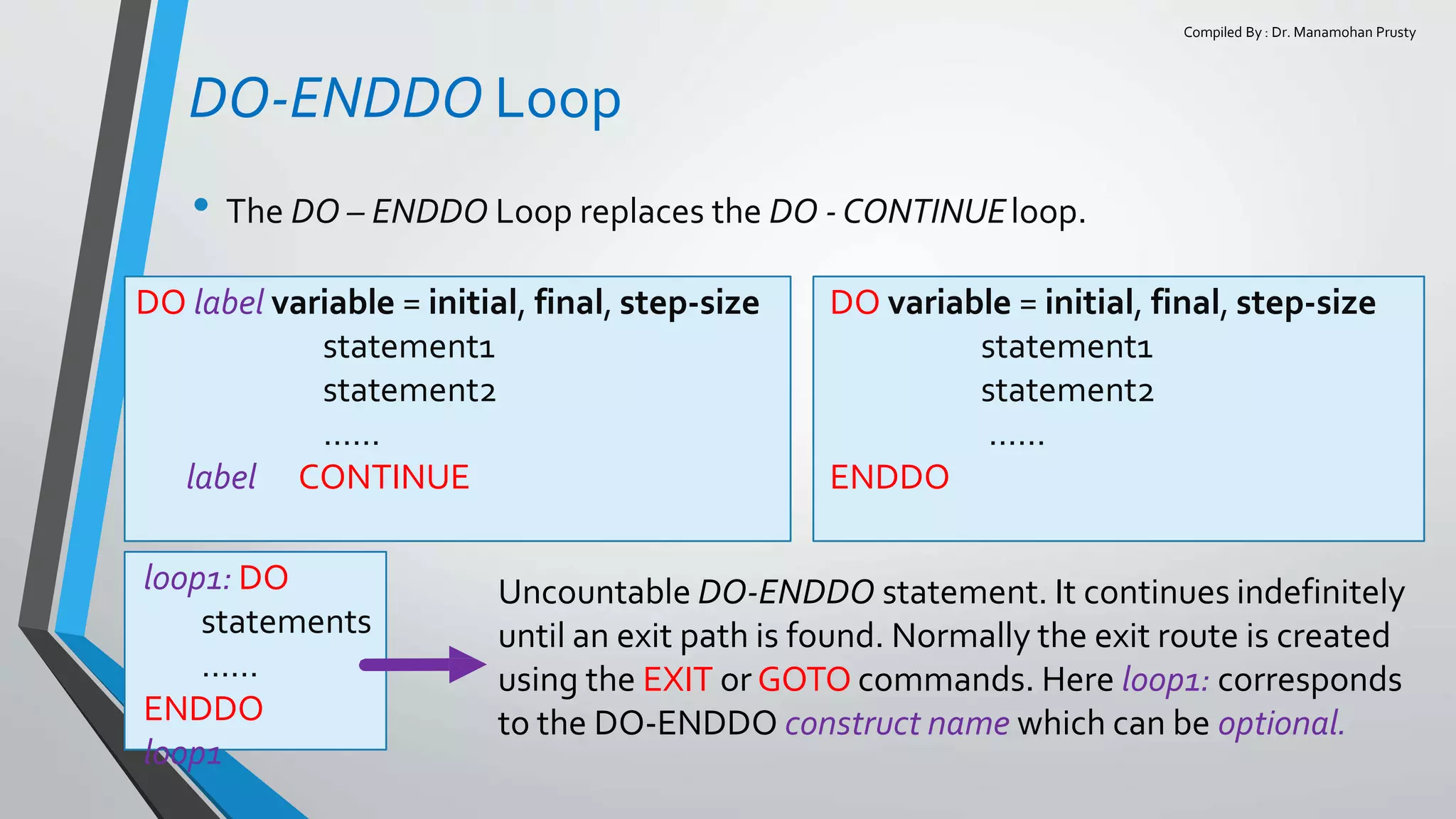 Compiled By : Dr. Manamohan Prusty

DO-ENDDO Loop

• The DO – ENDDO Loop replaces the DO - CONTINUE loop.

DO label variable = initial, final, step-size
statement1
statement2
......
label CONTINUE

DO variable = initial, final, step-size
statement1
statement2
......
ENDDO

loop1: DO
statements
......
ENDDO
loop1

Uncountable DO-ENDDO statement. It continues indefinitely until an exit path is found. Normally the exit route is created using the EXIT or GOTO commands. Here loop1: corresponds to the DO-ENDDO construct name which can be optional.